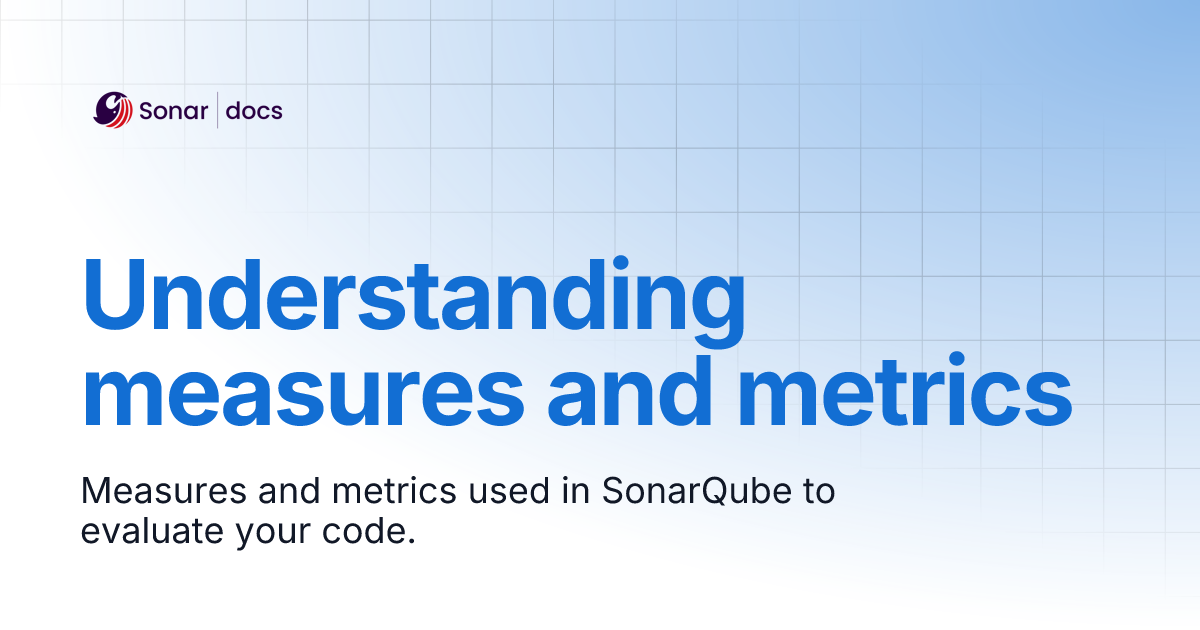 Sonar | docs

Understanding measures and metrics

Measures and metrics used in SonarQube to evaluate your code.